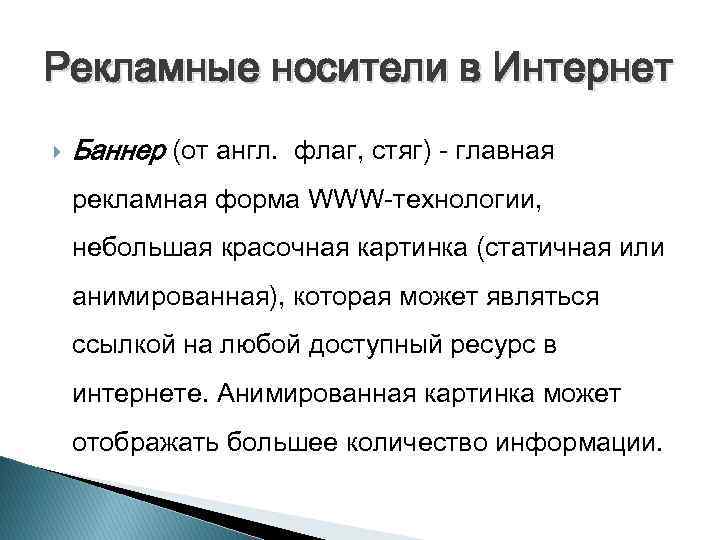 Рекламные носители в Интернет

Баннер (от англ. флаг, стяг) - главная рекламная форма WWW-технологии, небольшая красочная картинка (статичная или анимированная), которая может являться ссылкой на любой доступный ресурс в интернете. Анимированная картинка может отображать большее количество информации.